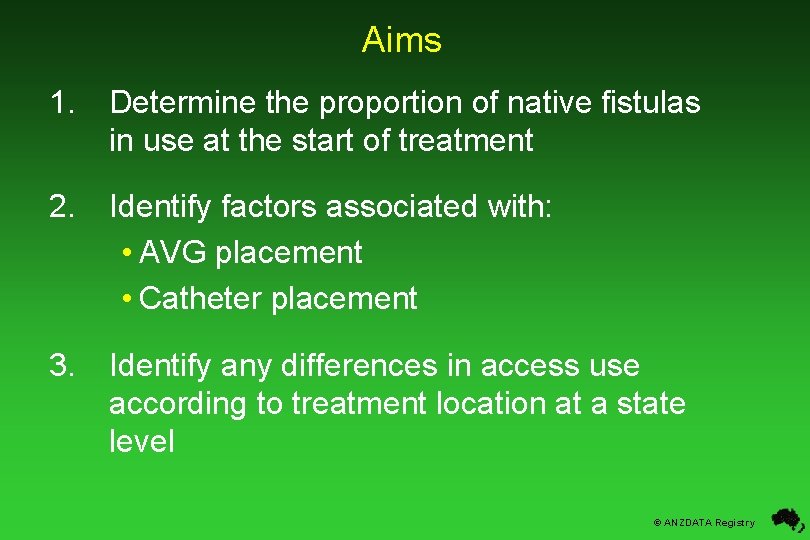 Aims

1. Determine the proportion of native fistulas in use at the start of treatment

2. Identify factors associated with:
• AVG placement
• Catheter placement

3. Identify any differences in access use according to treatment location at a state level

© ANZDATA Registry